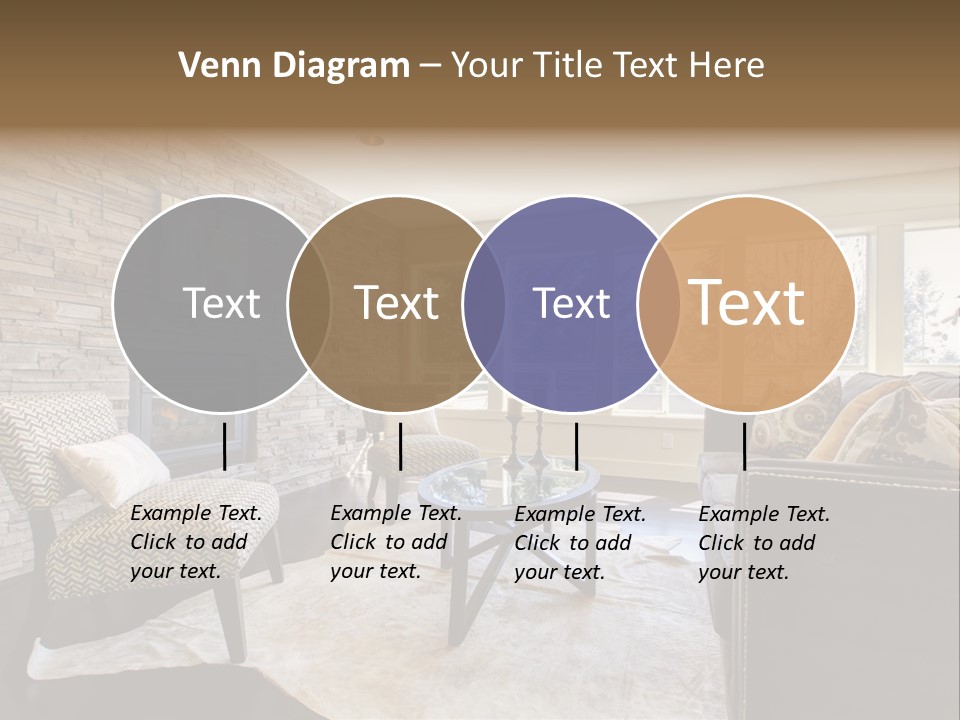 Venn Diagram – Your Title Text Here

Text

Text

Text

Text

Example Text. Click to add your text.

Example Text. Click to add your text.

Example Text. Click to add your text.

Example Text. Click to add your text.